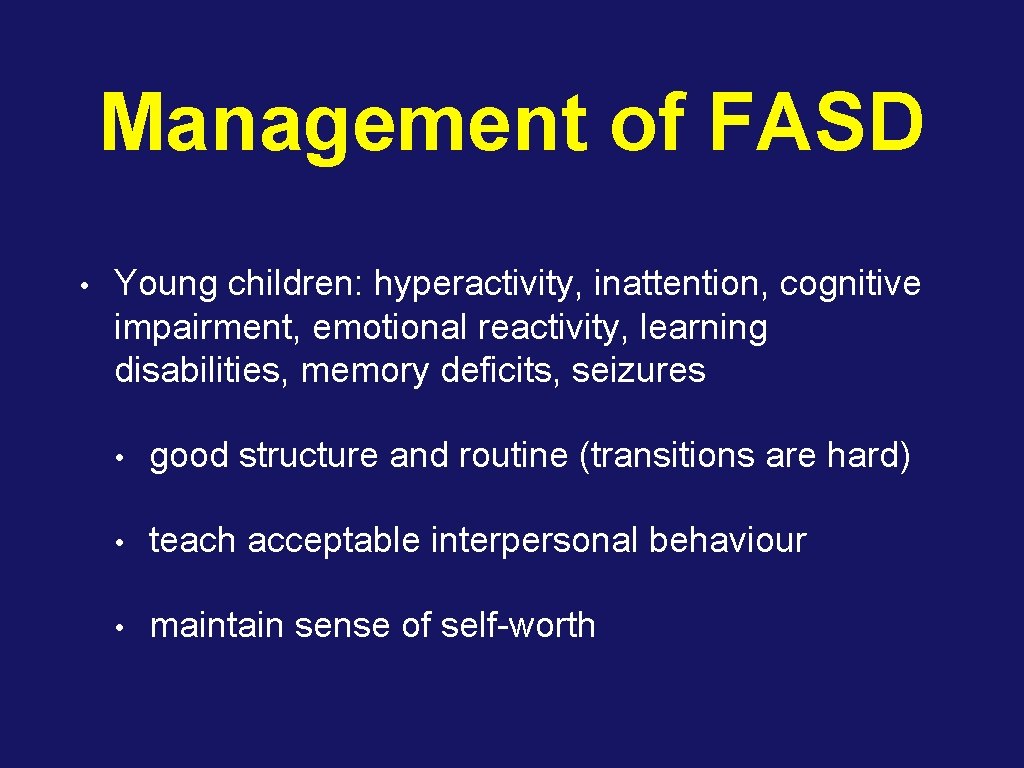 Management of FASD

• Young children: hyperactivity, inattention, cognitive impairment, emotional reactivity, learning disabilities, memory deficits, seizures

• good structure and routine (transitions are hard)

• teach acceptable interpersonal behaviour

• maintain sense of self-worth